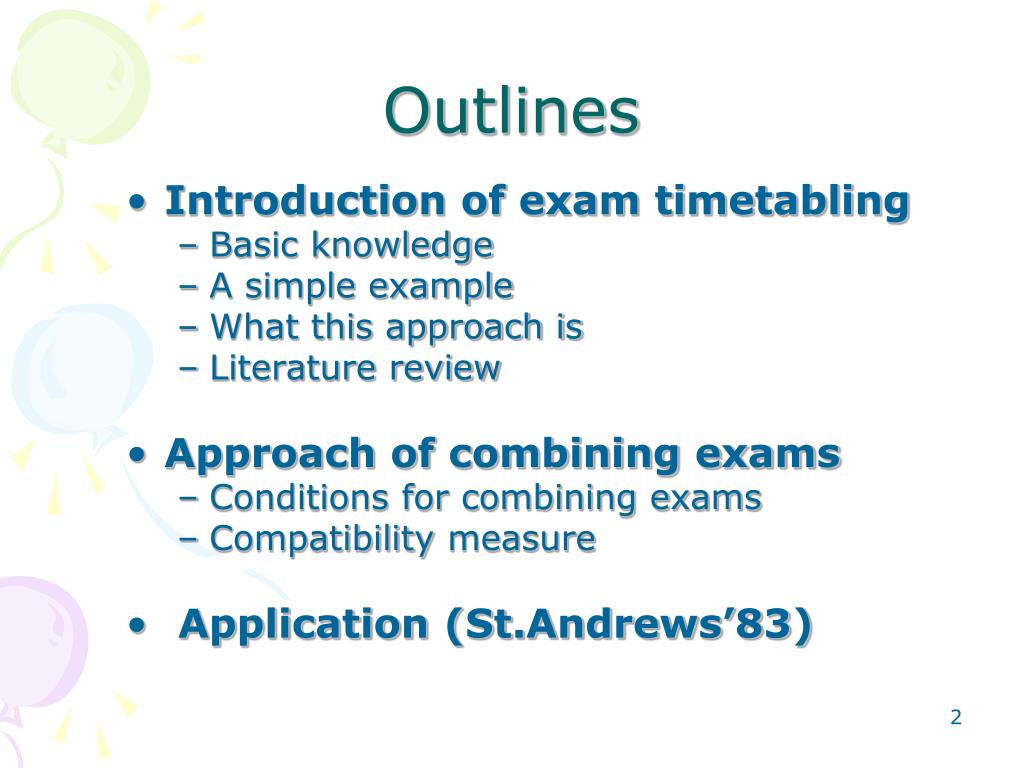 Outlines

• Introduction of exam timetabling
– Basic knowledge
– A simple example
– What this approach is
– Literature review

• Approach of combining exams
– Conditions for combining exams
– Compatibility measure

• Application (St.Andrews’83)

2